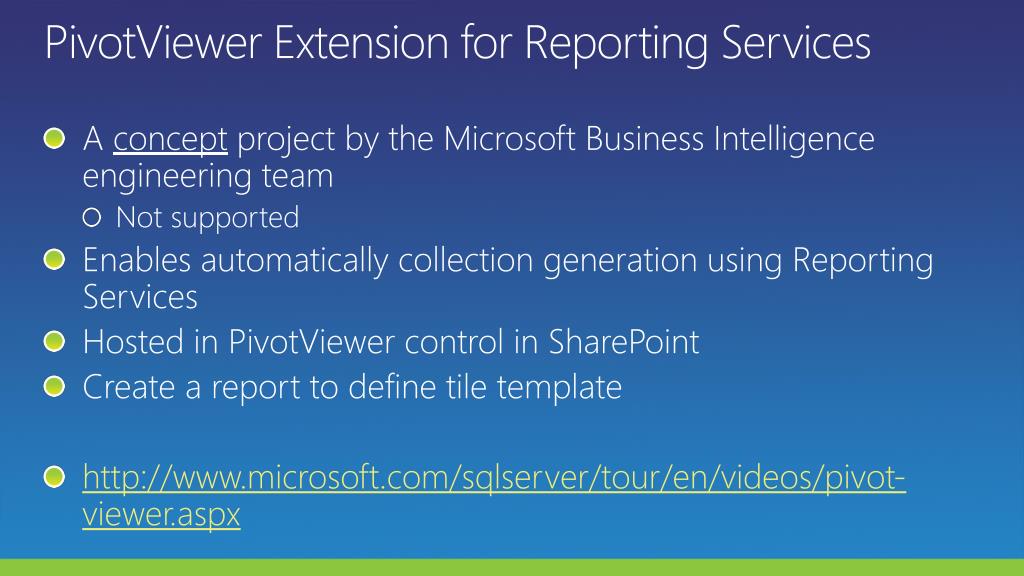 PivotViewer Extension for Reporting Services

A concept project by the Microsoft Business Intelligence engineering team

Not supported

Enables automatically collection generation using Reporting Services

Hosted in PivotViewer control in SharePoint

Create a report to define tile template

http://www.microsoft.com/sqlserver/tour/en/videos/pivot-viewer.aspx